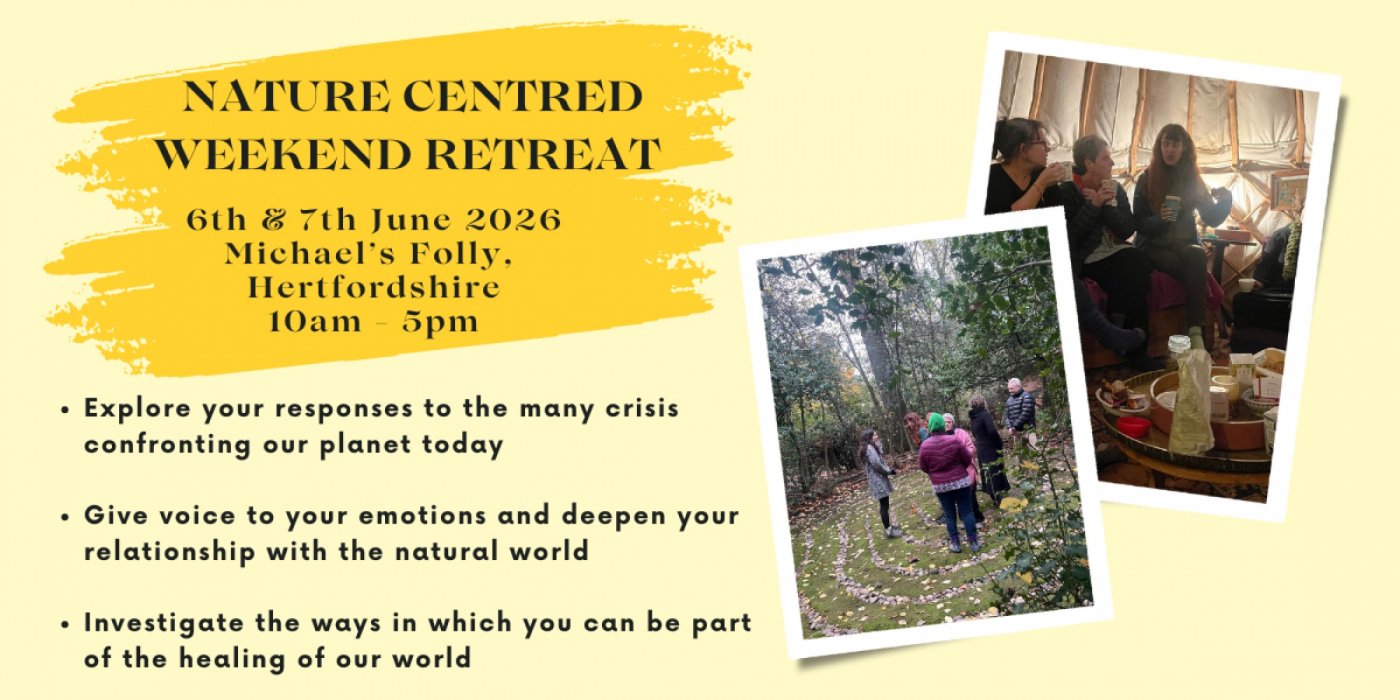 NATURE CENTRED WEEKEND RETREAT

6th & 7th June 2026
Michael's Folly, Hertfordshire
10am - 5pm

• Explore your responses to the many crisis confronting our planet today

• Give voice to your emotions and deepen your relationship with the natural world

• Investigate the ways in which you can be part of the healing of our world